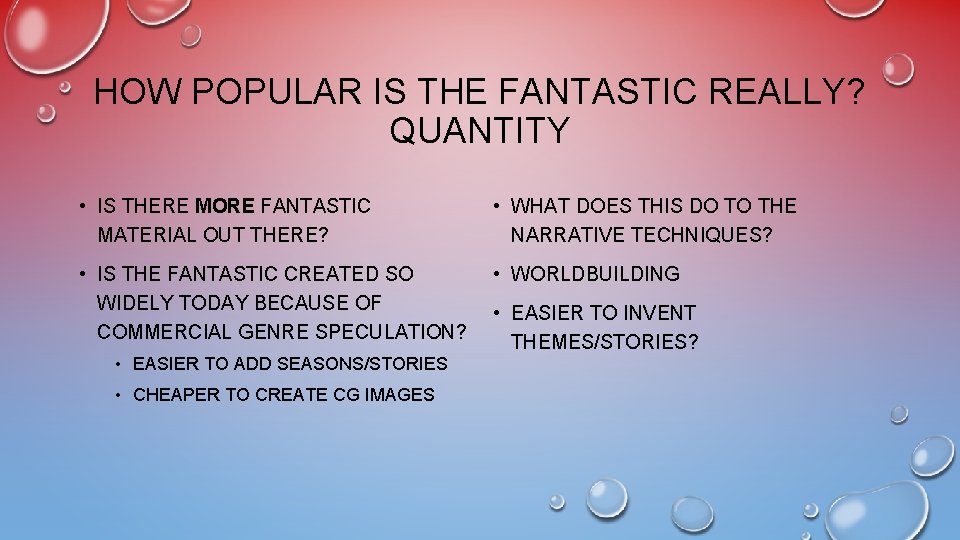 HOW POPULAR IS THE FANTASTIC REALLY? QUANTITY

• IS THERE MORE FANTASTIC MATERIAL OUT THERE?

• IS THE FANTASTIC CREATED SO WIDELY TODAY BECAUSE OF COMMERCIAL GENRE SPECULATION?
  • EASIER TO ADD SEASONS/STORIES
  • CHEAPER TO CREATE CG IMAGES

• WHAT DOES THIS DO TO THE NARRATIVE TECHNIQUES?

• WORLDBUILDING

• EASIER TO INVENT THEMES/STORIES?